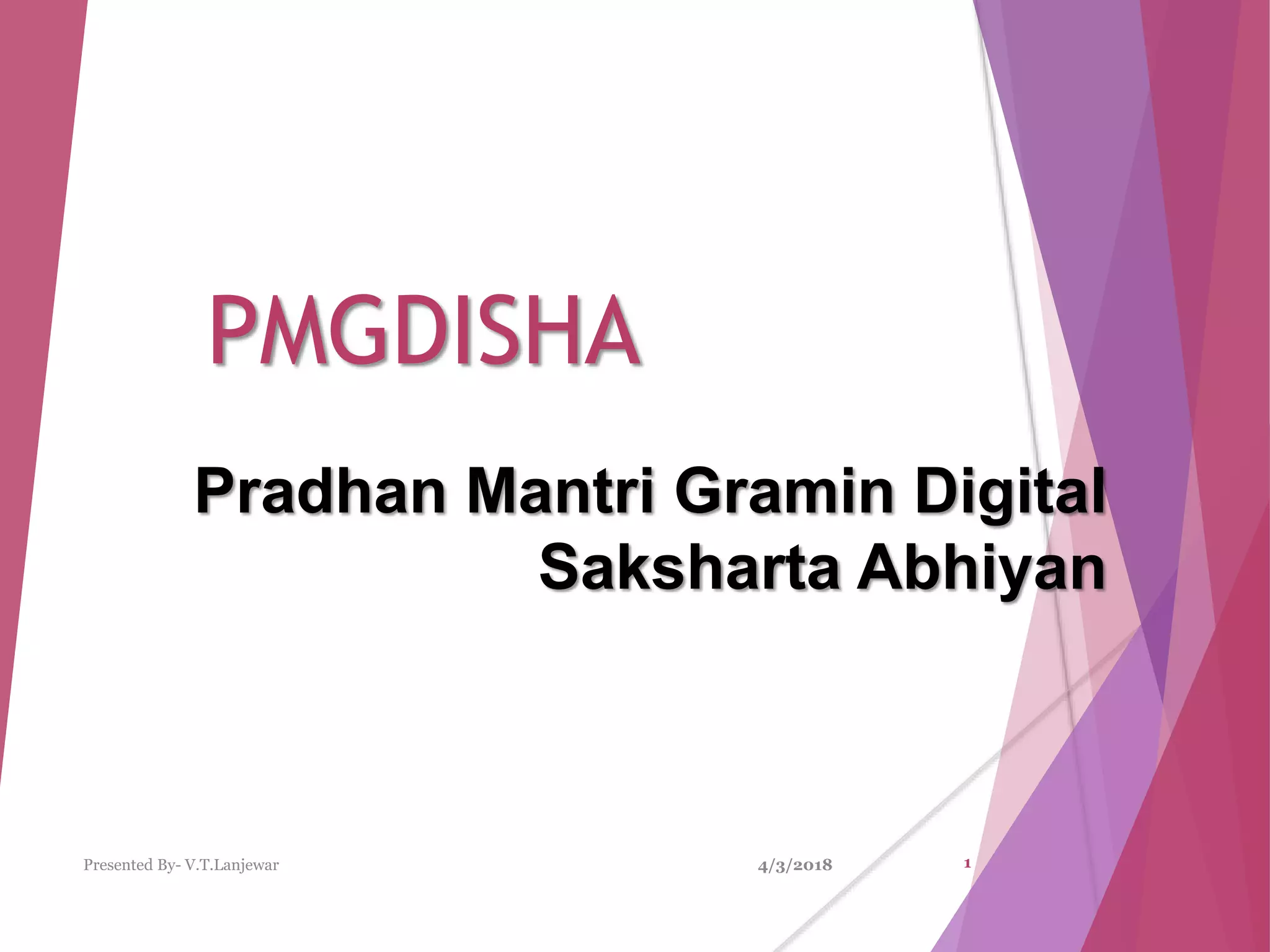 PMGDISHA

Pradhan Mantri Gramin Digital Saksharta Abhiyan

Presented By- V.T.Lanjewar

4/3/2018

1